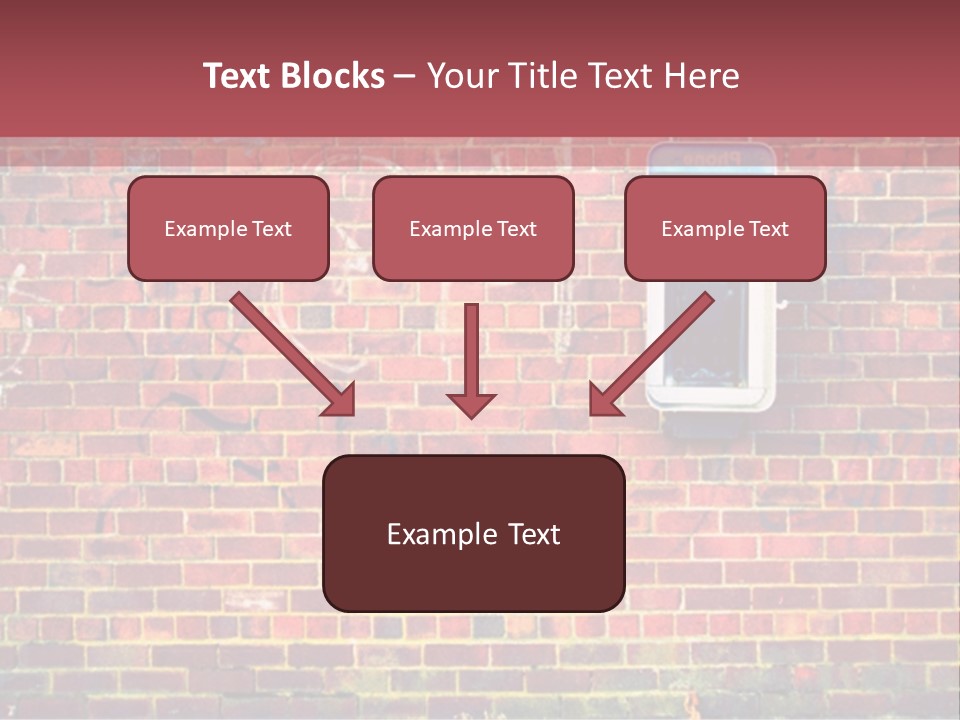 Text Blocks – Your Title Text Here

Example Text

Example Text

Example Text

Example Text